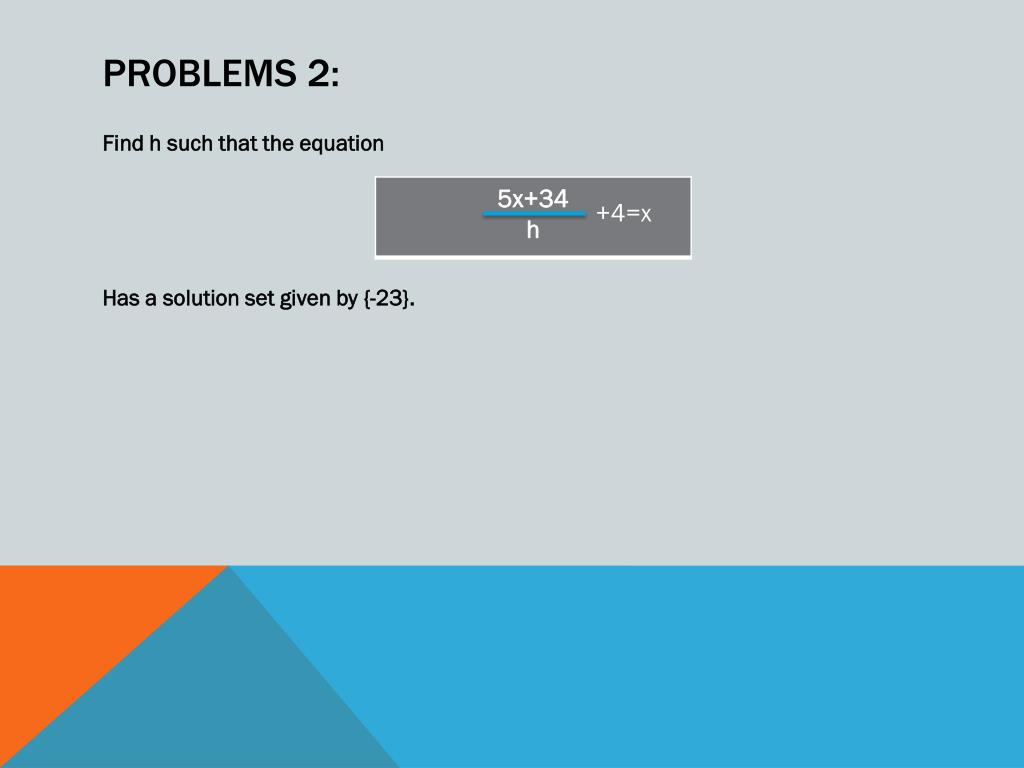 PROBLEMS 2:

Find h such that the equation

$\frac{5x+34}{h}+4=x$

Has a solution set given by {-23}.